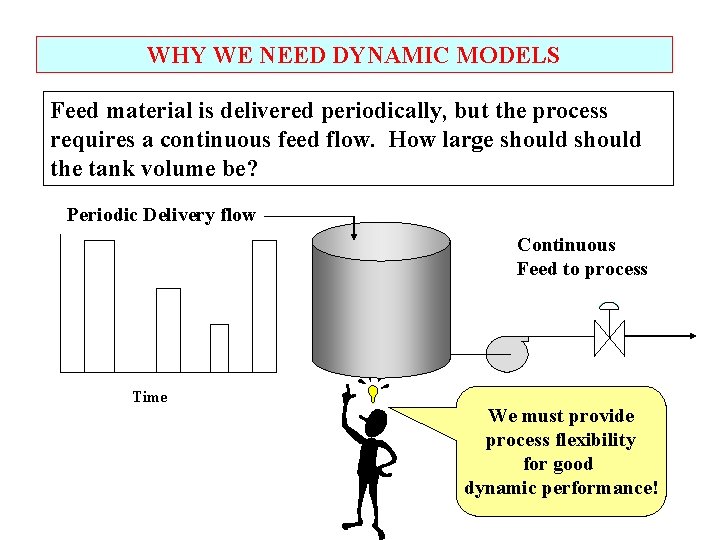 WHY WE NEED DYNAMIC MODELS

Feed material is delivered periodically, but the process requires a continuous feed flow. How large should should the tank volume be?

Periodic Delivery flow

Time

Continuous Feed to process

We must provide process flexibility for good dynamic performance!